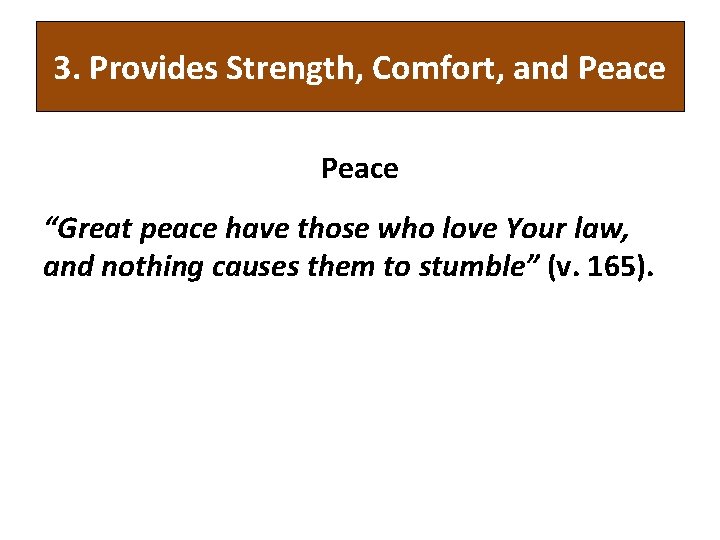 3. Provides Strength, Comfort, and Peace

Peace

“Great peace have those who love Your law, and nothing causes them to stumble” (v. 165).